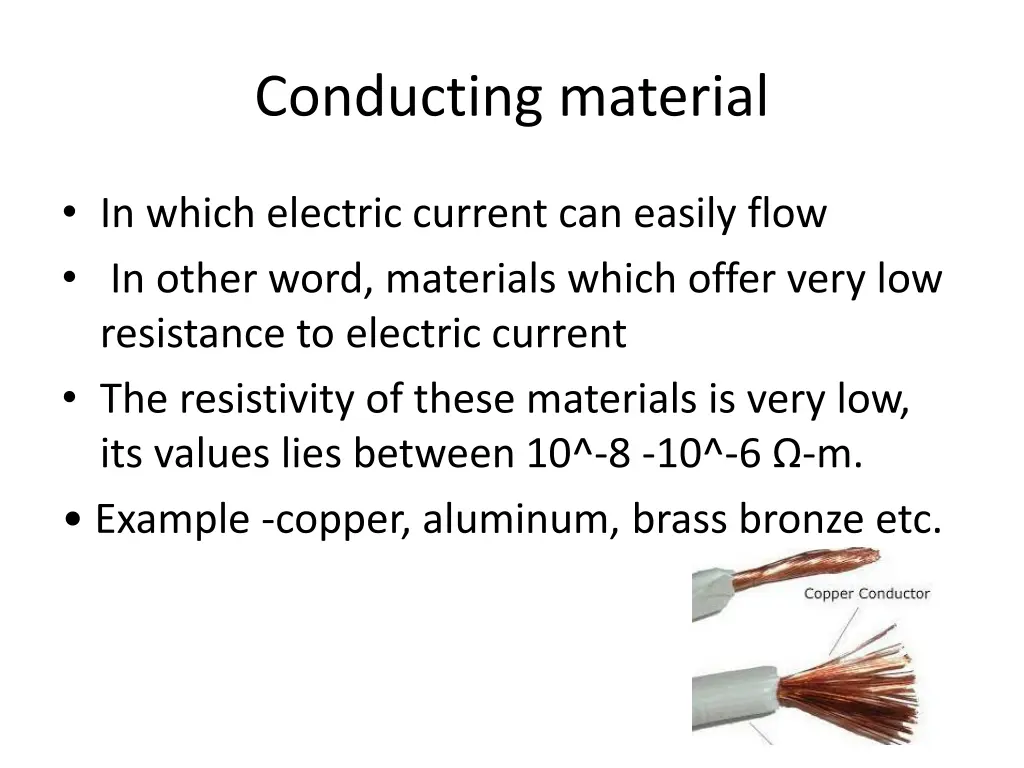 Conducting material

• In which electric current can easily flow
• In other word, materials which offer very low resistance to electric current
• The resistivity of these materials is very low, its values lies between 10^-8 -10^-6 Ω-m.
• Example -copper, aluminum, brass bronze etc.

Copper Conductor